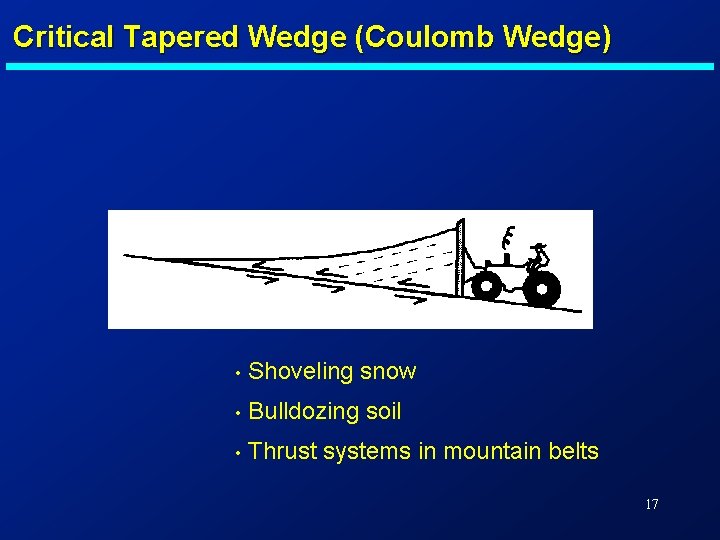 Critical Tapered Wedge (Coulomb Wedge)

• Shoveling snow

• Bulldozing soil

• Thrust systems in mountain belts

17